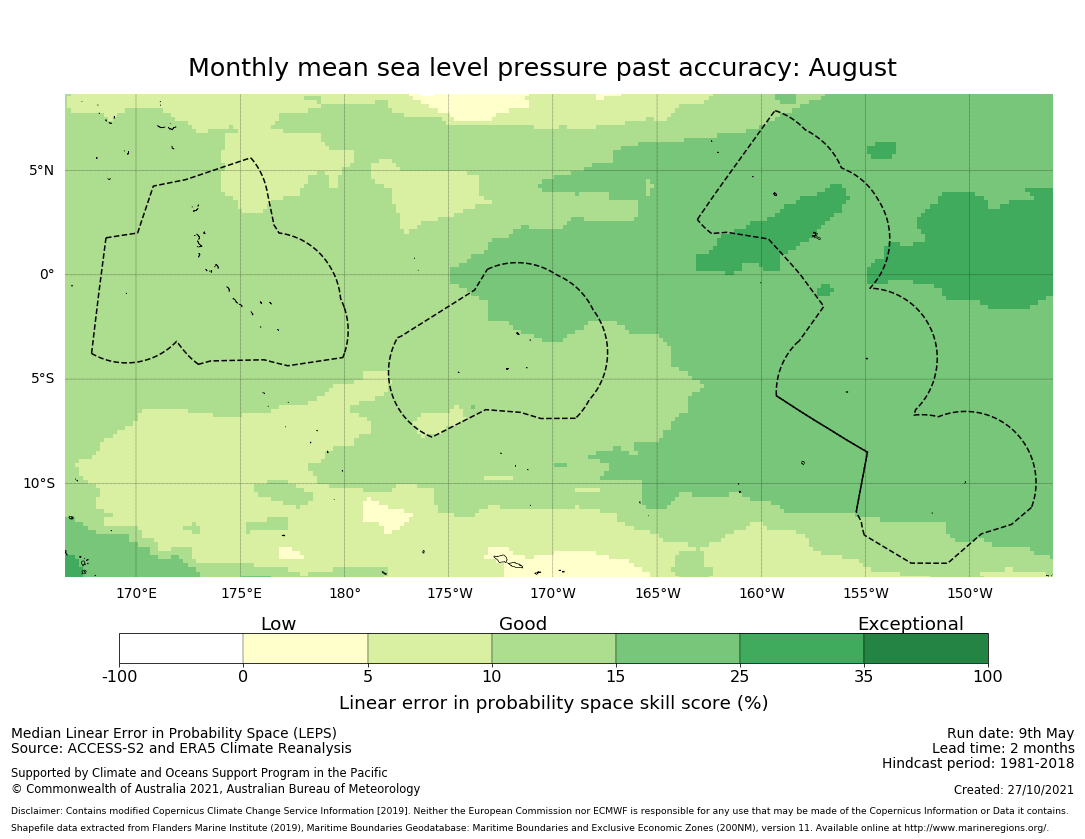 Monthly mean sea level pressure past accuracy: August

5°N
0°
5°S
10°S

170°E 175°E 180° 175°W 170°W 165°W 160°W 155°W 150°W

Low
Good
Exceptional

-100 0 5 10 15 25 35 100

Linear error in probability space skill score (%)

Median Linear Error in Probability Space (LEPS)
Source: ACCESS-S2 and ERA5 Climate Reanalysis

Supported by Climate and Oceans Support Program in the Pacific
© Commonwealth of Australia 2021, Australian Bureau of Meteorology

Run date: 9th May
Lead time: 2 months
Hindcast period: 1981-2018

Created: 27/10/2021

Disclaimer: Contains modified Copernicus Climate Change Service Information [2019]. Neither the European Commission nor ECMWF is responsible for any use that may be made of the Copernicus Information or Data it contains.
Shapefile data extracted from Flanders Marine Institute (2019), Maritime Boundaries Geodatabase: Maritime Boundaries and Exclusive Economic Zones (200NM), version 11. Available online at http://www.marineregions.org/.